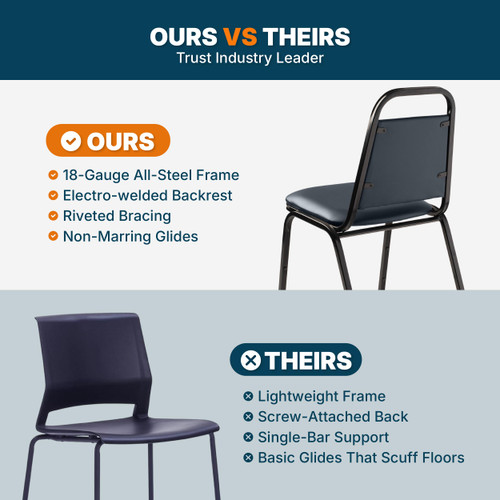 OURS VS THEIRS
Trust Industry Leader

OURS

18-Gauge All-Steel Frame
Electro-welded Backrest
Riveted Bracing
Non-Marring Glides

THEIRS

Lightweight Frame
Screw-Attached Back
Single-Bar Support
Basic Glides That Scuff Floors